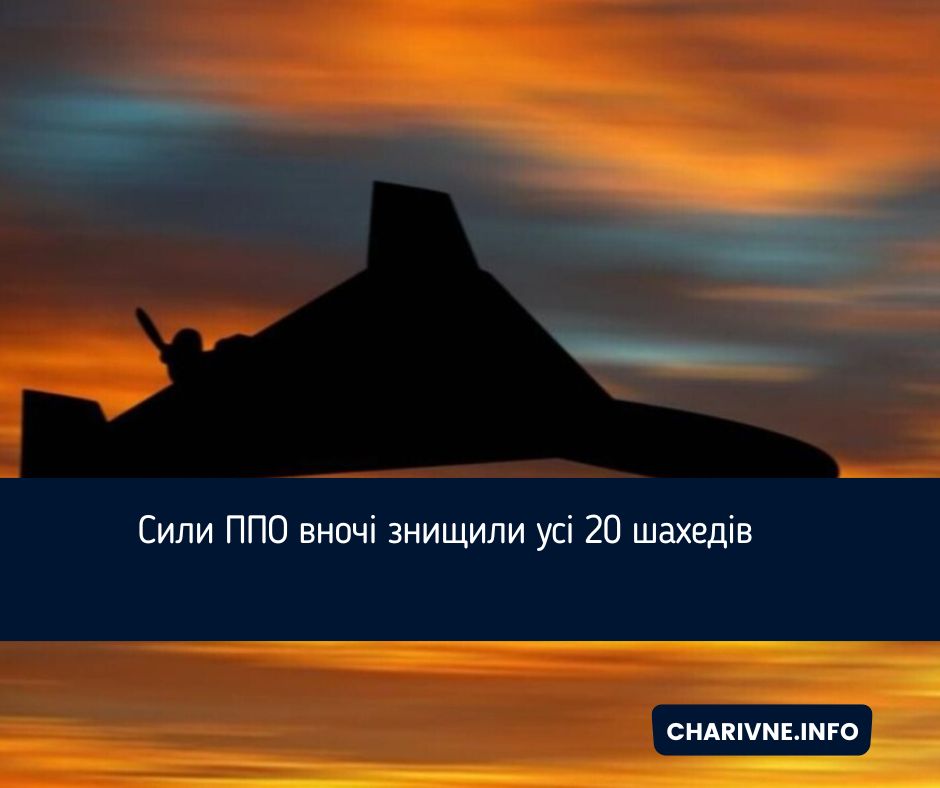 Сили ППО вночі знищили усі 20 шахедів

CHARIVNE.INFO